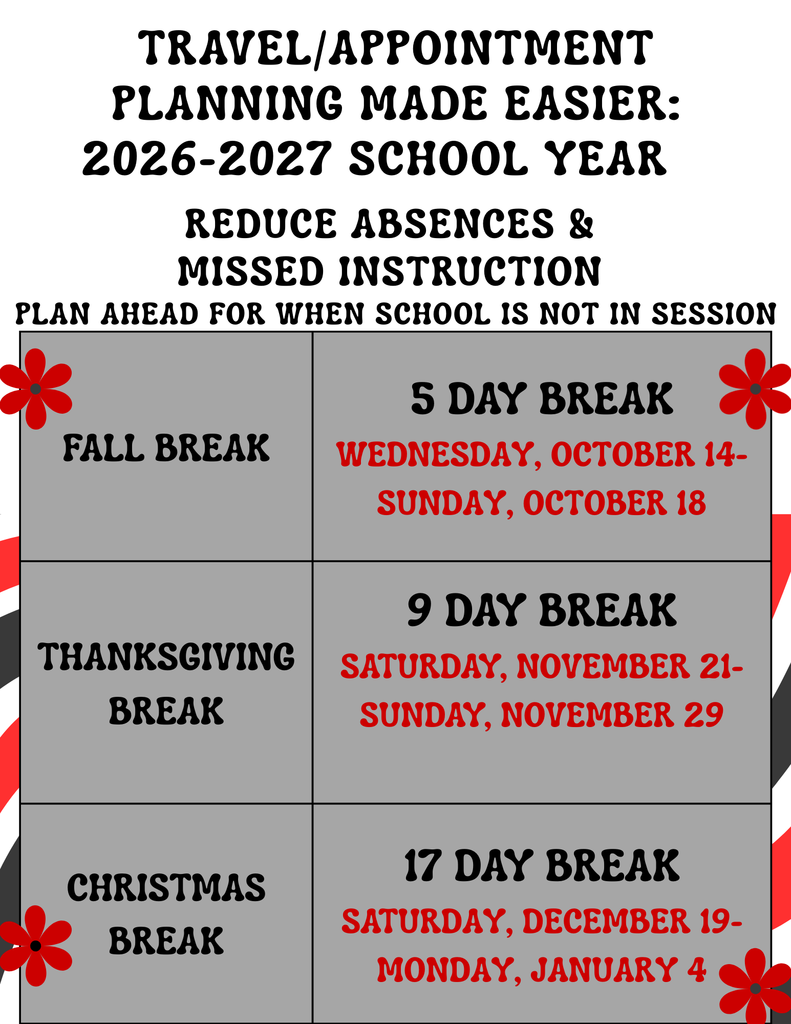 TRAVEL/APPOINTMENT PLANNING MADE EASIER: 2026-2027 SCHOOL YEAR

REDUCE ABSENCES & MISSED INSTRUCTION

PLAN AHEAD FOR WHEN SCHOOL IS NOT IN SESSION

| FALL BREAK | 5 DAY BREAK WEDNESDAY, OCTOBER 14- SUNDAY, OCTOBER 18 |
|---|---|
| THANKSGIVING BREAK | 9 DAY BREAK SATURDAY, NOVEMBER 21- SUNDAY, NOVEMBER 29 |
| CHRISTMAS BREAK | 17 DAY BREAK SATURDAY, DECEMBER 19- MONDAY, JANUARY 4 |